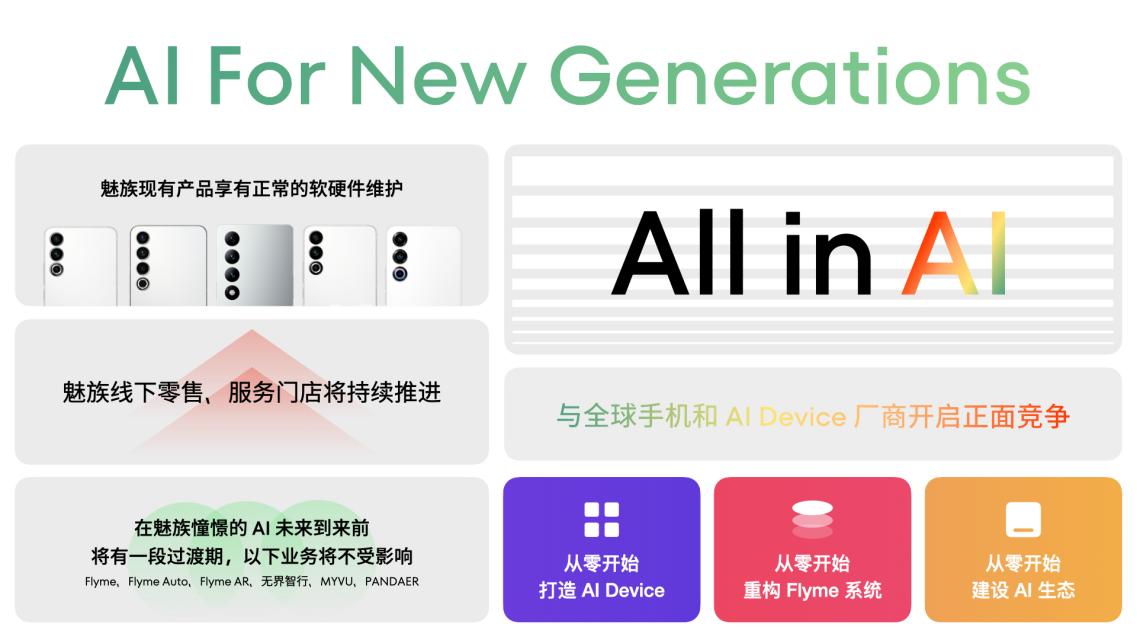 AI For New Generations

魅族现有产品享有正常的软硬件维护

魅族线下零售、服务门店将持续推进

在魅族憧憬的 AI 未来到来前
将有一段过渡期，以下业务将不受影响
Flyme、Flyme Auto、Flyme AR、无界智行、MYVU、PANDAER

All in AI

与全球手机和 AI Device 厂商开启正面竞争

从零开始
打造 AI Device

从零开始
重构 Flyme 系统

从零开始
建设 AI 生态